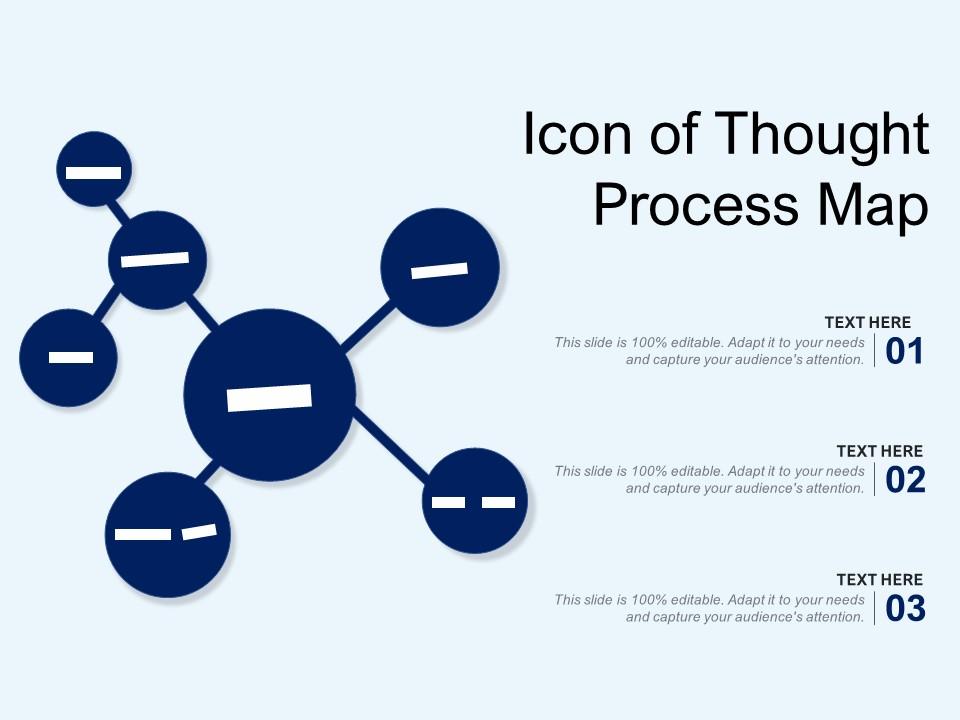 Icon of Thought Process Map

TEXT HERE
This slide is 100% editable. Adapt it to your needs and capture your audience's attention.
01

TEXT HERE
This slide is 100% editable. Adapt it to your needs and capture your audience's attention.
02

TEXT HERE
This slide is 100% editable. Adapt it to your needs and capture your audience's attention.
03